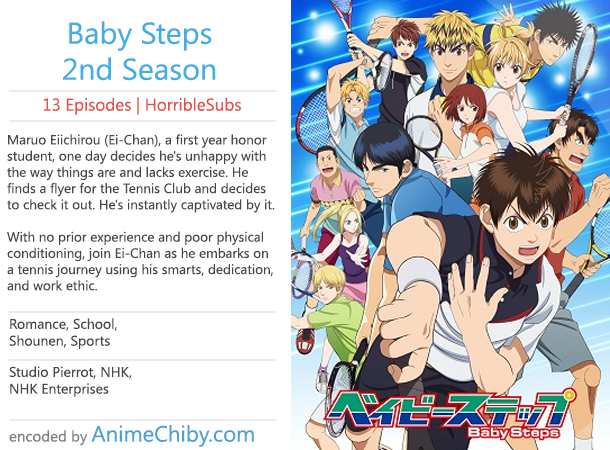 Baby Steps 2nd Season

13 Episodes | HorribleSubs

Maruo Eiichirou (Ei-Chan), a first year honor student, one day decides he's unhappy with the way things are and lacks exercise. He finds a flyer for the Tennis Club and decides to check it out. He's instantly captivated by it.

With no prior experience and poor physical conditioning, join Ei-Chan as he embarks on a tennis journey using his smarts, dedication, and work ethic.

Romance, School, Shounen, Sports

Studio Pierrot, NHK, NHK Enterprises

encoded by AnimeChiby.com

ベイビーステップ
Baby Steps